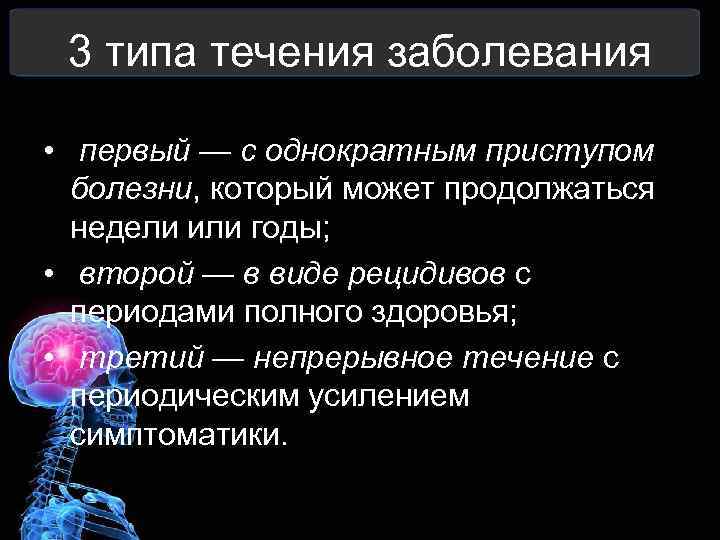 3 типа течения заболевания

• первый — с однократным приступом болезни, который может продолжаться недели или годы;
• второй — в виде рецидивов с периодами полного здоровья;
• третий — непрерывное течение с периодическим усилением симптоматики.